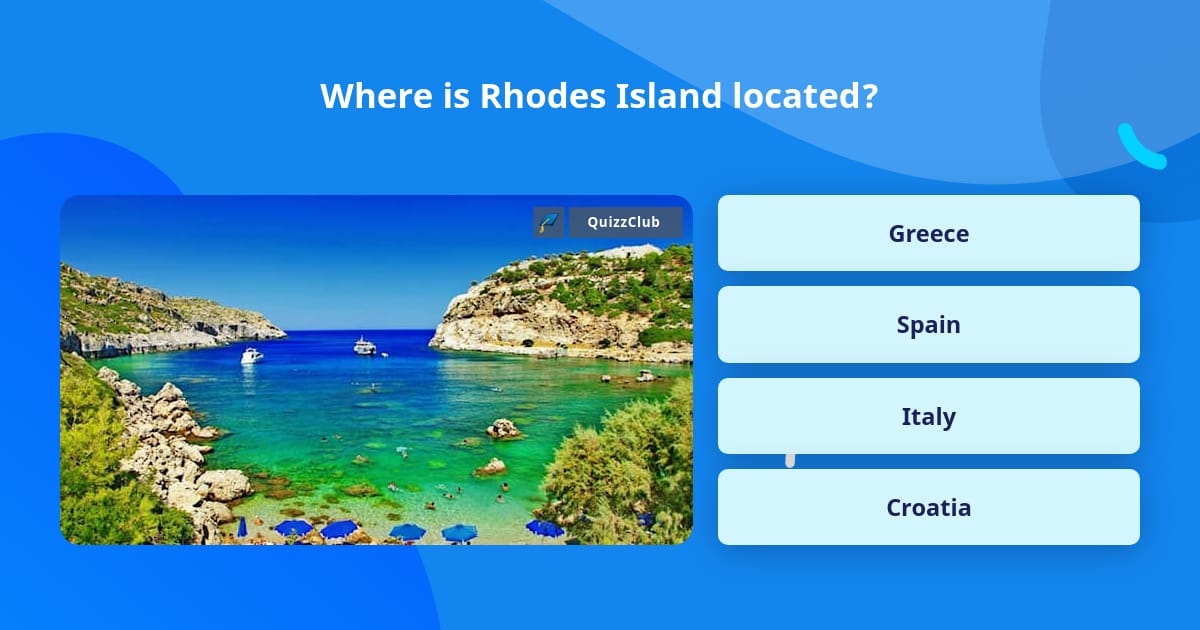 Where is Rhodes Island located?

QuizzClub

Greece

Spain

Italy

Croatia